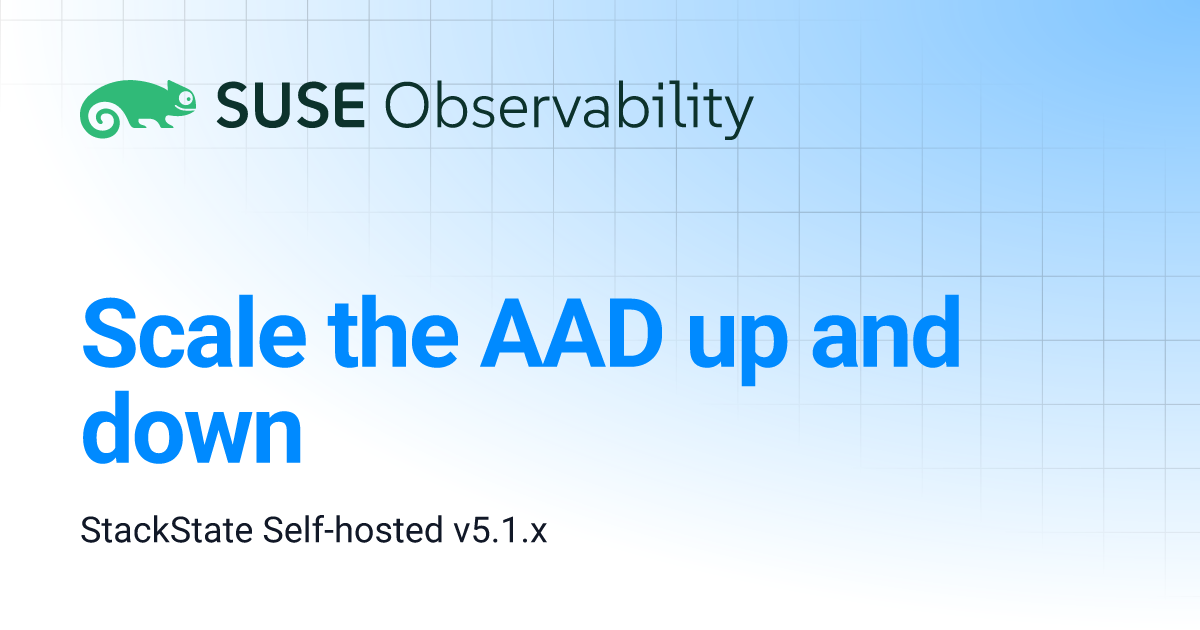 SUSE Observability

Scale the AAD up and down

StackState Self-hosted v5.1.x